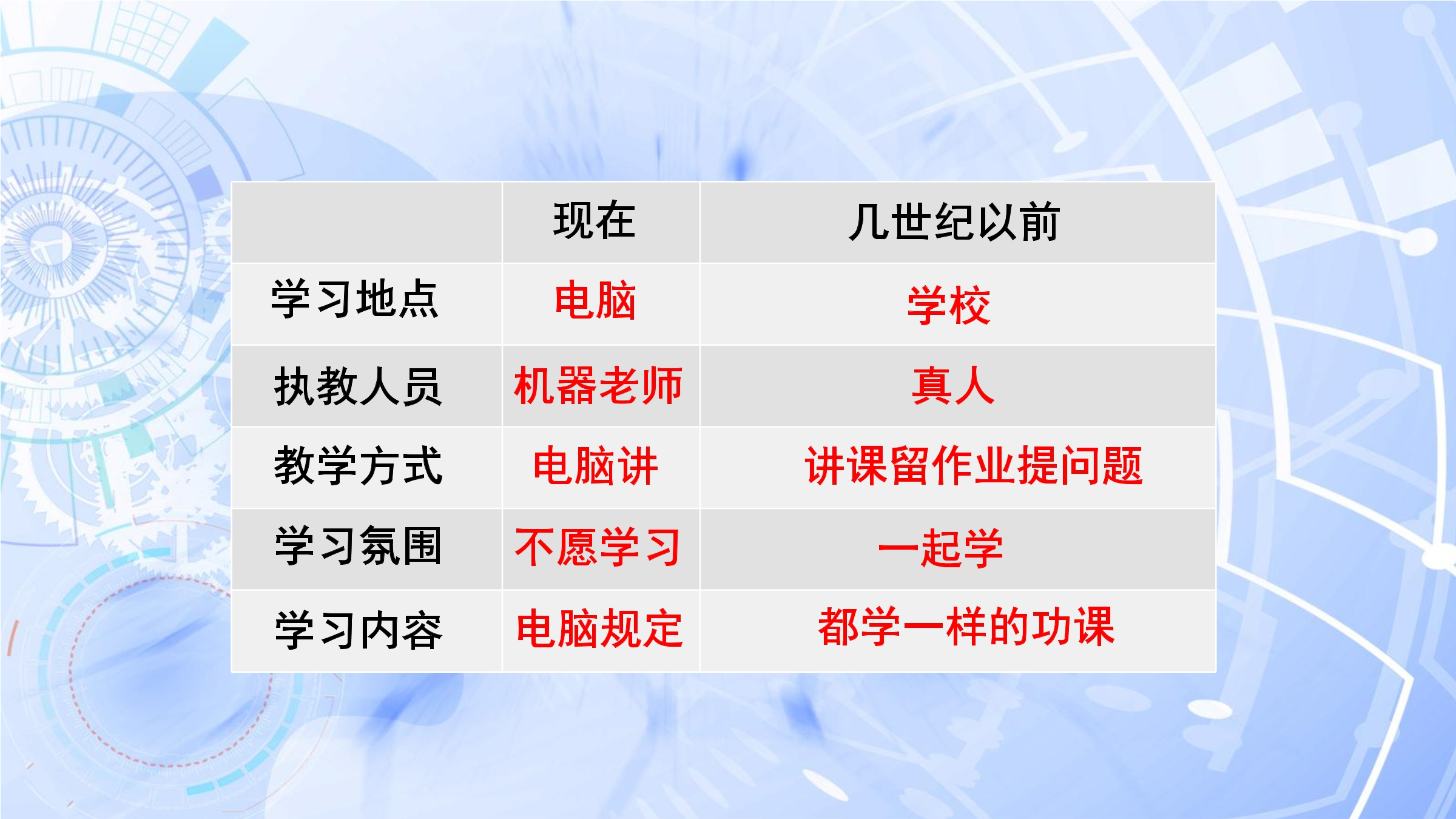 |  | 现在 | 几世纪以前 |
|---|---|---|
| 学习地点 | 电脑 | 学校 |
| 执教人员 | 机器老师 | 真人 |
| 教学方式 | 电脑讲 | 讲课留作业提问题 |
| 学习氛围 | 不愿学习 | 一起学 |
| 学习内容 | 电脑规定 | 都学一样的功课 |